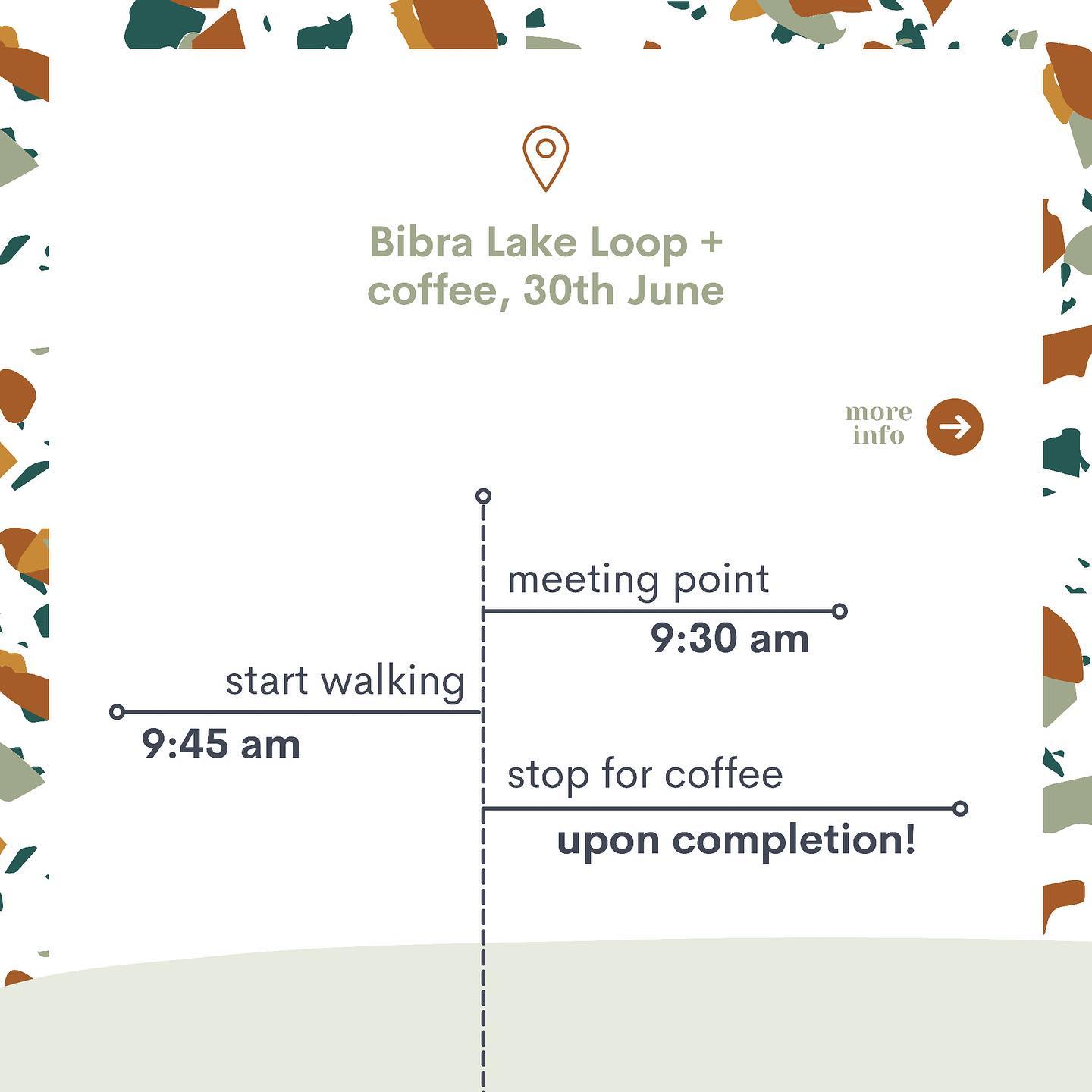 Bibra Lake Loop + coffee, 30th June

more info

meeting point
9:30 am

start walking
9:45 am

stop for coffee
upon completion!